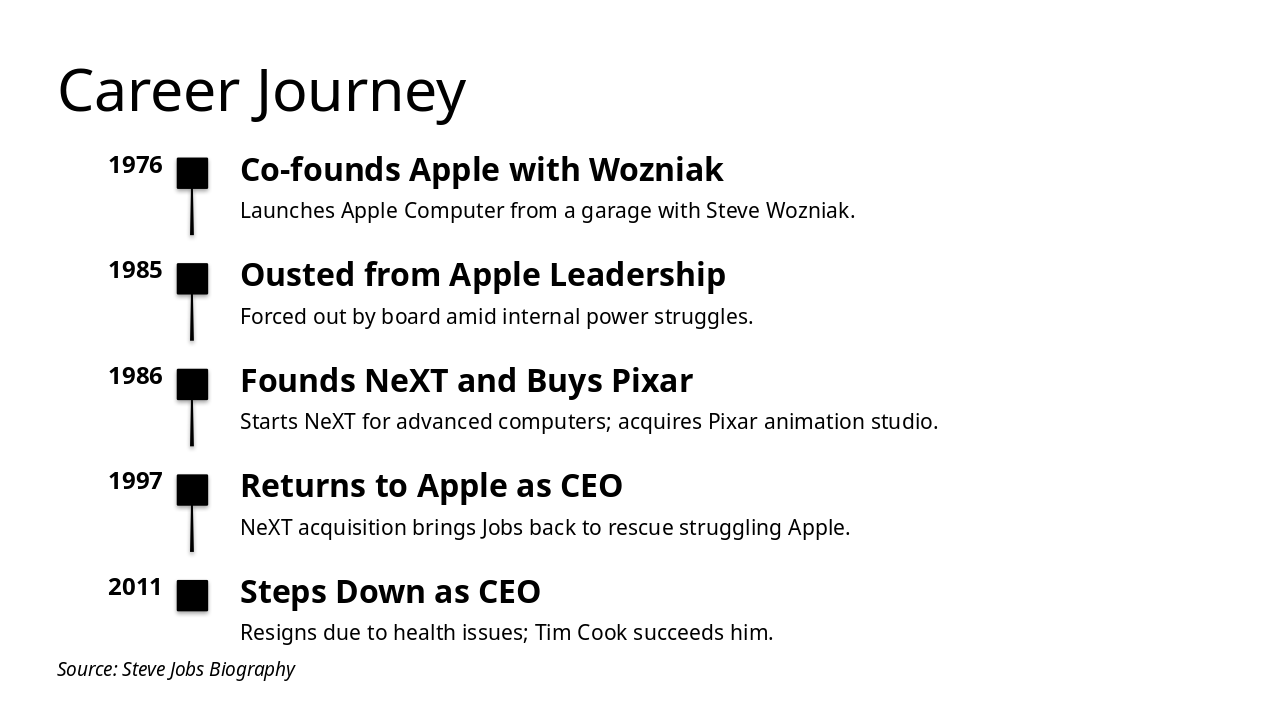 Career Journey

1976
Co-founds Apple with Wozniak
Launches Apple Computer from a garage with Steve Wozniak.

1985
Ousted from Apple Leadership
Forced out by board amid internal power struggles.

1986
Founds NeXT and Buys Pixar
Starts NeXT for advanced computers; acquires Pixar animation studio.

1997
Returns to Apple as CEO
NeXT acquisition brings Jobs back to rescue struggling Apple.

2011
Steps Down as CEO
Resigns due to health issues; Tim Cook succeeds him.

Source: Steve Jobs Biography